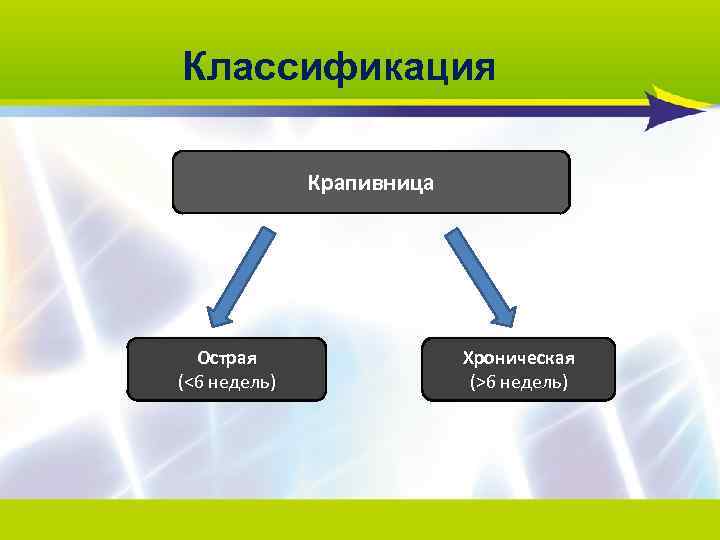 Классификация

Крапивница

Острая
(<6 недель)

Хроническая
(>6 недель)